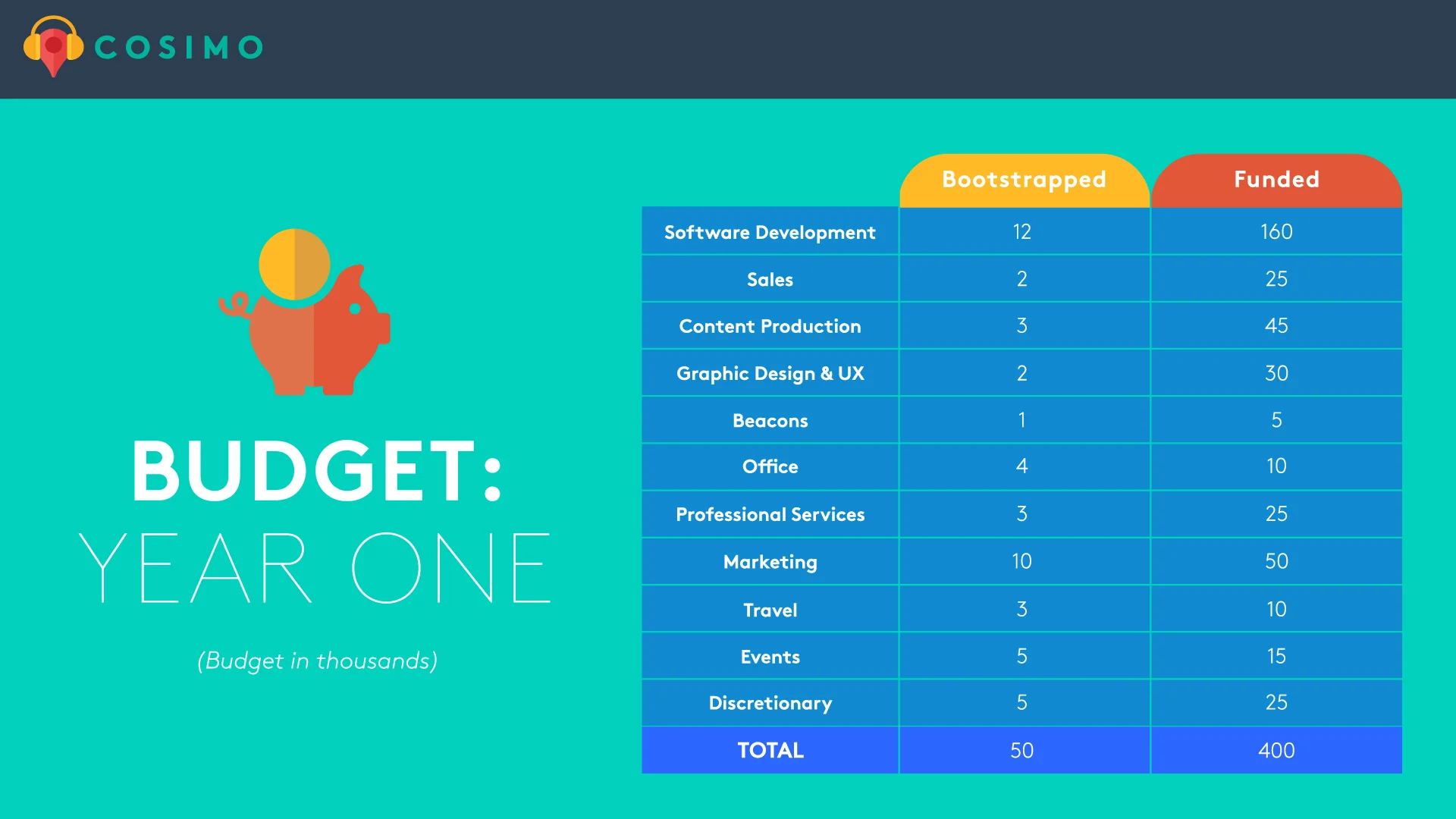 COSIMO

BUDGET:
YEAR ONE

(Budget in thousands)

| | Bootstrapped | Funded |
|---|---|---|
| Software Development | 12 | 160 |
| Sales | 2 | 25 |
| Content Production | 3 | 45 |
| Graphic Design & UX | 2 | 30 |
| Beacons | 1 | 5 |
| Office | 4 | 10 |
| Professional Services | 3 | 25 |
| Marketing | 10 | 50 |
| Travel | 3 | 10 |
| Events | 5 | 15 |
| Discretionary | 5 | 25 |
| TOTAL | 50 | 400 |